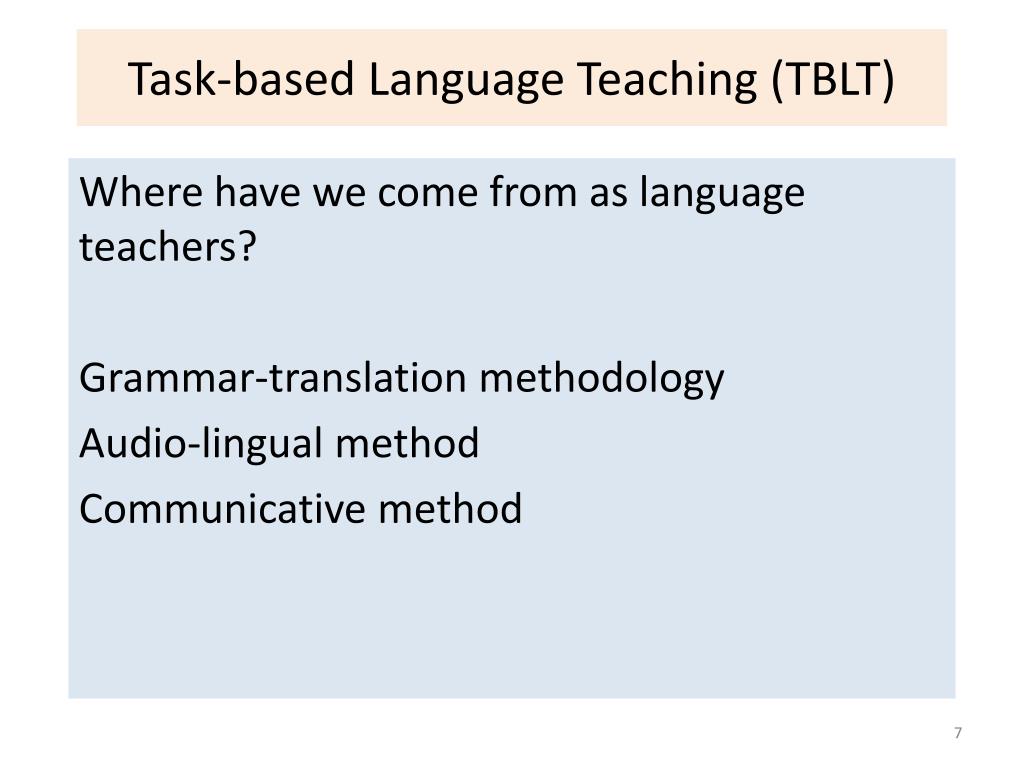 Task-based Language Teaching (TBLT)

Where have we come from as language teachers?

Grammar-translation methodology
Audio-lingual method
Communicative method

7